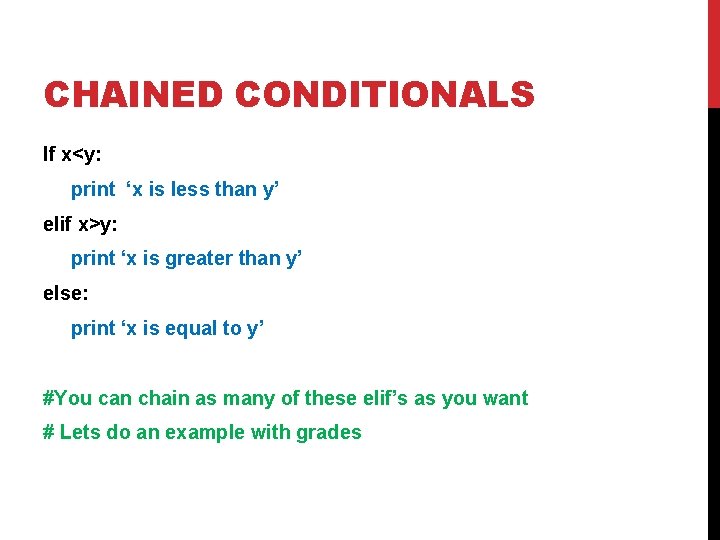 CHAINED CONDITIONALS

If x<y:

print ‘x is less than y’

elif x>y:

print ‘x is greater than y’

else:

print ‘x is equal to y’

#You can chain as many of these elif’s as you want

# Lets do an example with grades